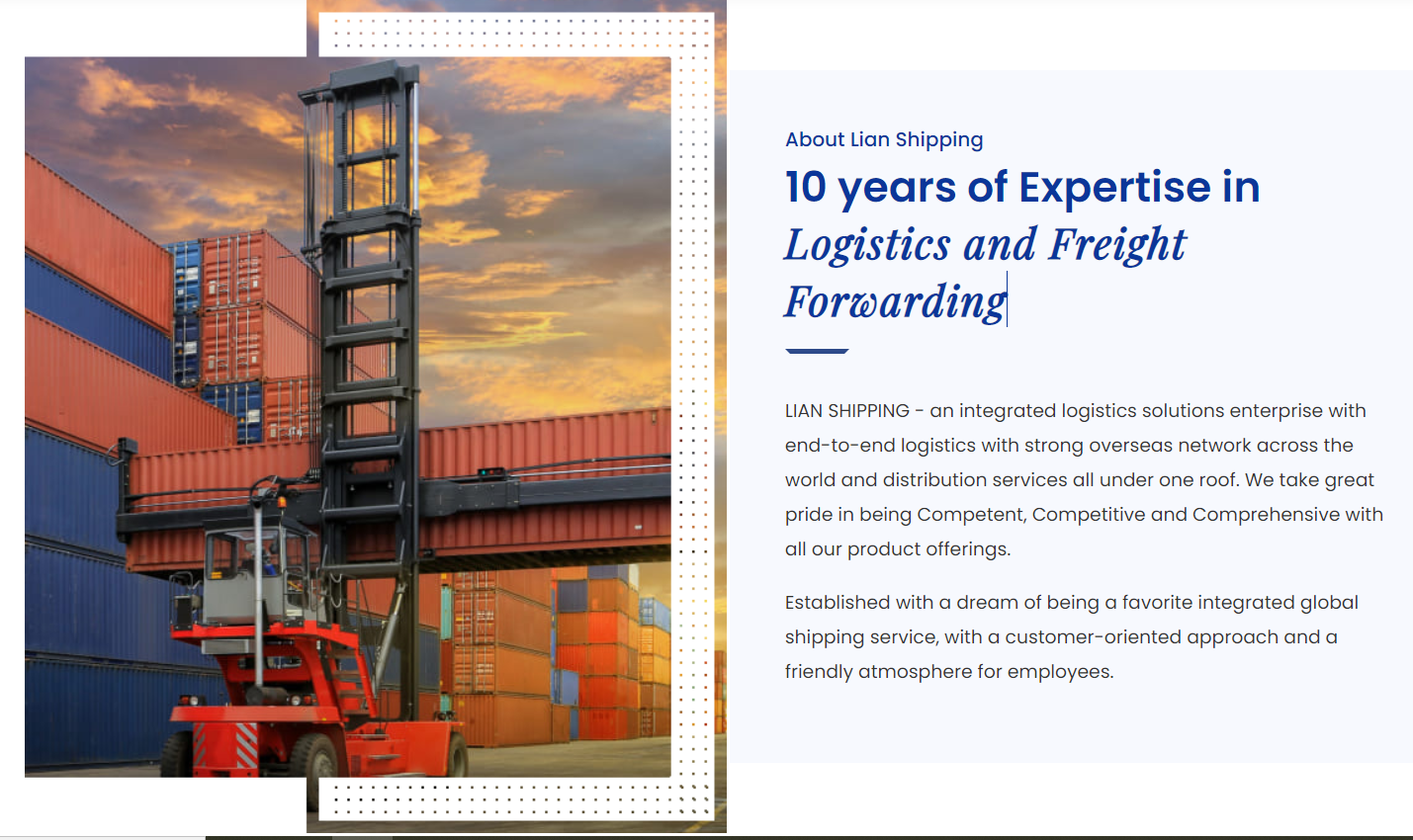 About Lian Shipping

10 years of Expertise in Logistics and Freight Forwarding

LIAN SHIPPING - an integrated logistics solutions enterprise with end-to-end logistics with strong overseas network across the world and distribution services all under one roof. We take great pride in being Competent, Competitive and Comprehensive with all our product offerings.

Established with a dream of being a favorite integrated global shipping service, with a customer-oriented approach and a friendly atmosphere for employees.